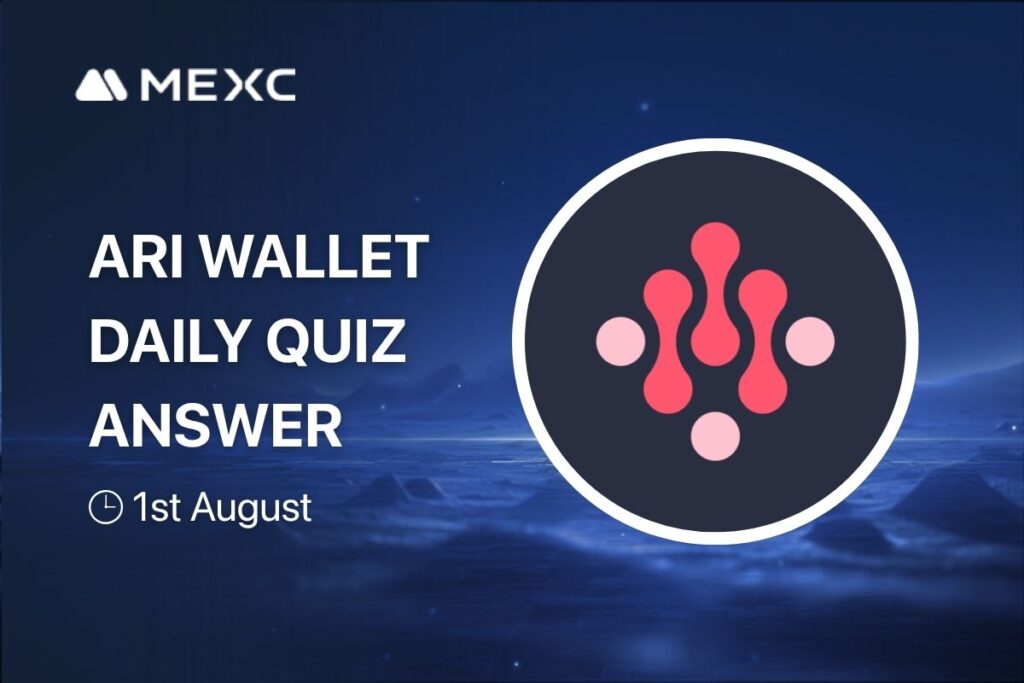 MEXC

ARI WALLET DAILY QUIZ ANSWER

1st August